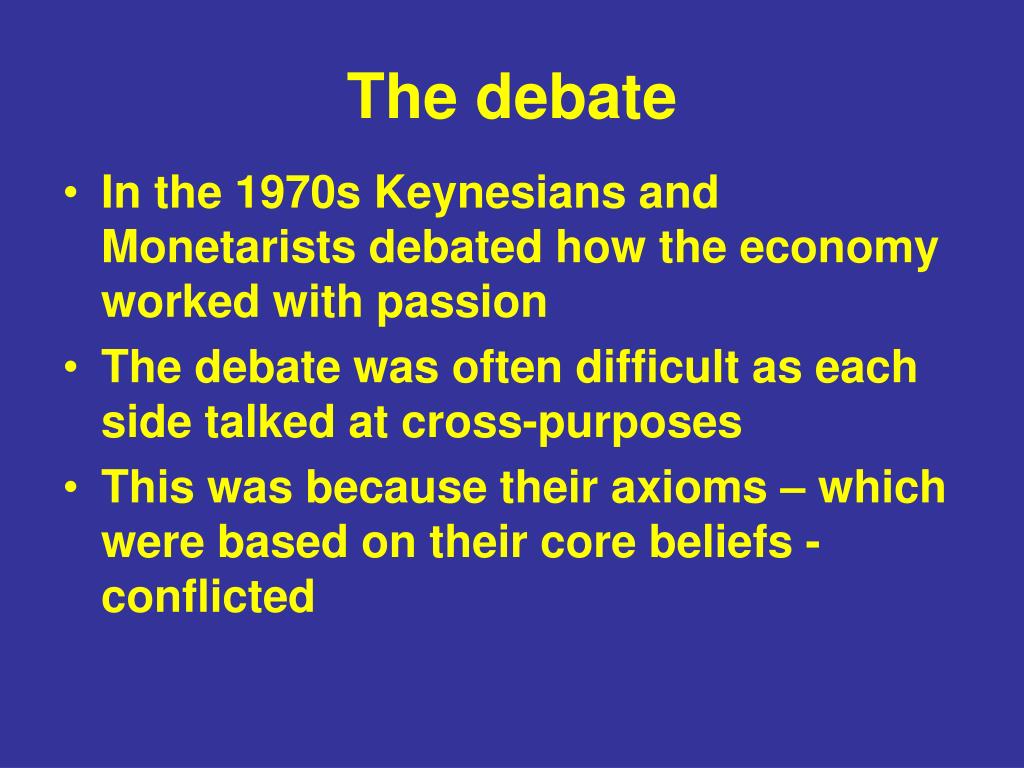 The debate

• In the 1970s Keynesians and Monetarists debated how the economy worked with passion
• The debate was often difficult as each side talked at cross-purposes
• This was because their axioms – which were based on their core beliefs - conflicted